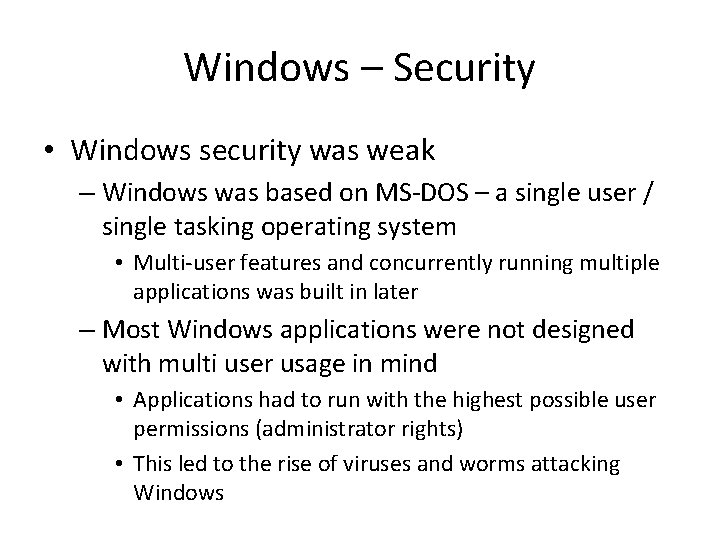 Windows – Security

• Windows security was weak

– Windows was based on MS-DOS – a single user / single tasking operating system

• Multi-user features and concurrently running multiple applications was built in later

– Most Windows applications were not designed with multi user usage in mind

• Applications had to run with the highest possible user permissions (administrator rights)

• This led to the rise of viruses and worms attacking Windows